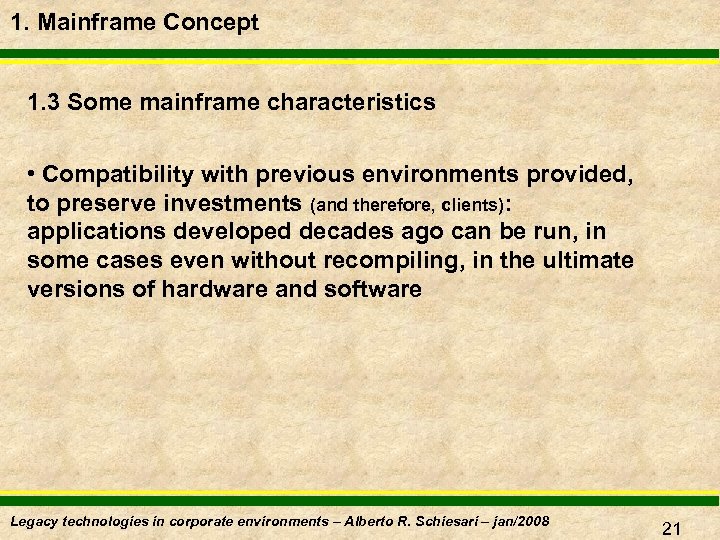 1. Mainframe Concept

1.3 Some mainframe characteristics

• Compatibility with previous environments provided, to preserve investments (and therefore, clients): applications developed decades ago can be run, in some cases even without recompiling, in the ultimate versions of hardware and software

Legacy technologies in corporate environments – Alberto R. Schiesari – jan/2008

21